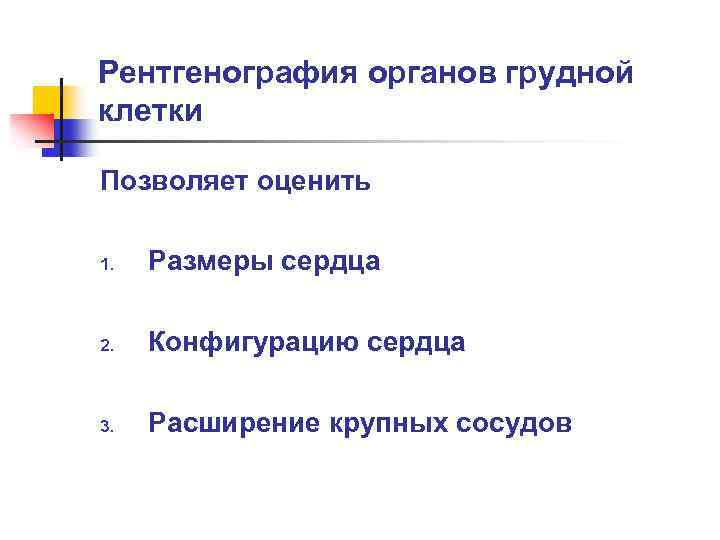 Рентгенография органов грудной клетки

Позволяет оценить

1. Размеры сердца

2. Конфигурацию сердца

3. Расширение крупных сосудов